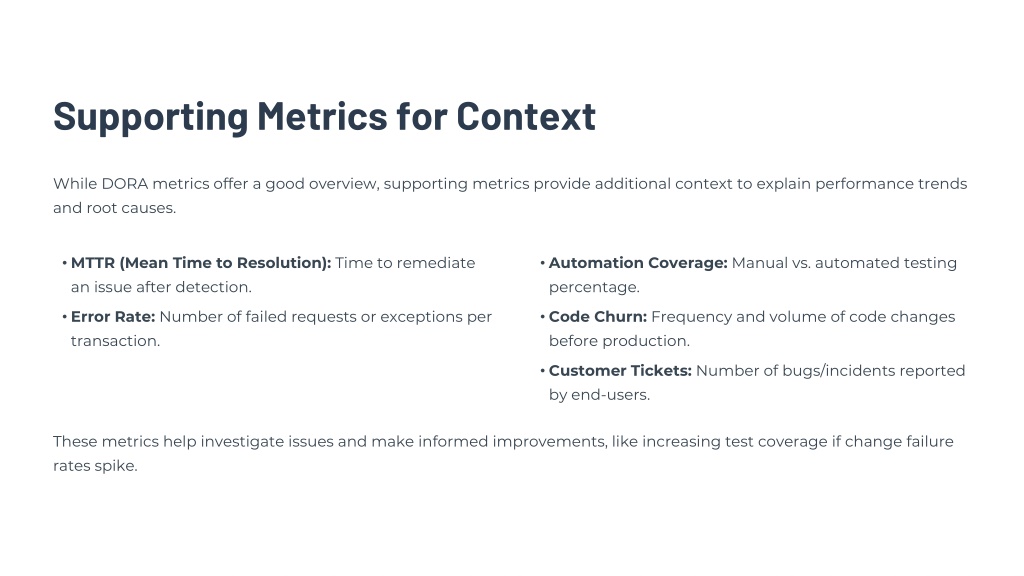 Supporting Metrics for Context

While DORA metrics offer a good overview, supporting metrics provide additional context to explain performance trends and root causes.

• MTTR (Mean Time to Resolution): Time to remediate an issue after detection.
• Error Rate: Number of failed requests or exceptions per transaction.

• Automation Coverage: Manual vs. automated testing percentage.
• Code Churn: Frequency and volume of code changes before production.
• Customer Tickets: Number of bugs/incidents reported by end-users.

These metrics help investigate issues and make informed improvements, like increasing test coverage if change failure rates spike.